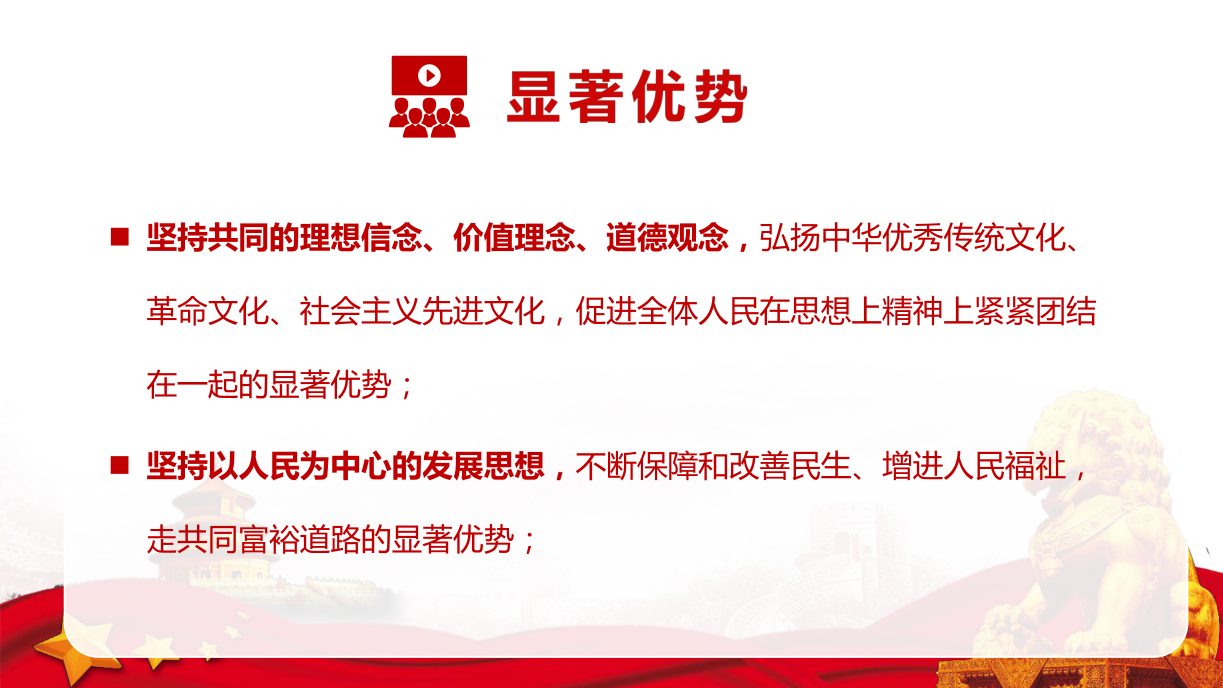 显著优势

■ 坚持共同的理想信念、价值理念、道德观念，弘扬中华优秀传统文化、革命文化、社会主义先进文化，促进全体人民在思想上精神上紧紧团结在一起的显著优势；

■ 坚持以人民为中心的发展思想，不断保障和改善民生、增进人民福祉，走共同富裕道路的显著优势；